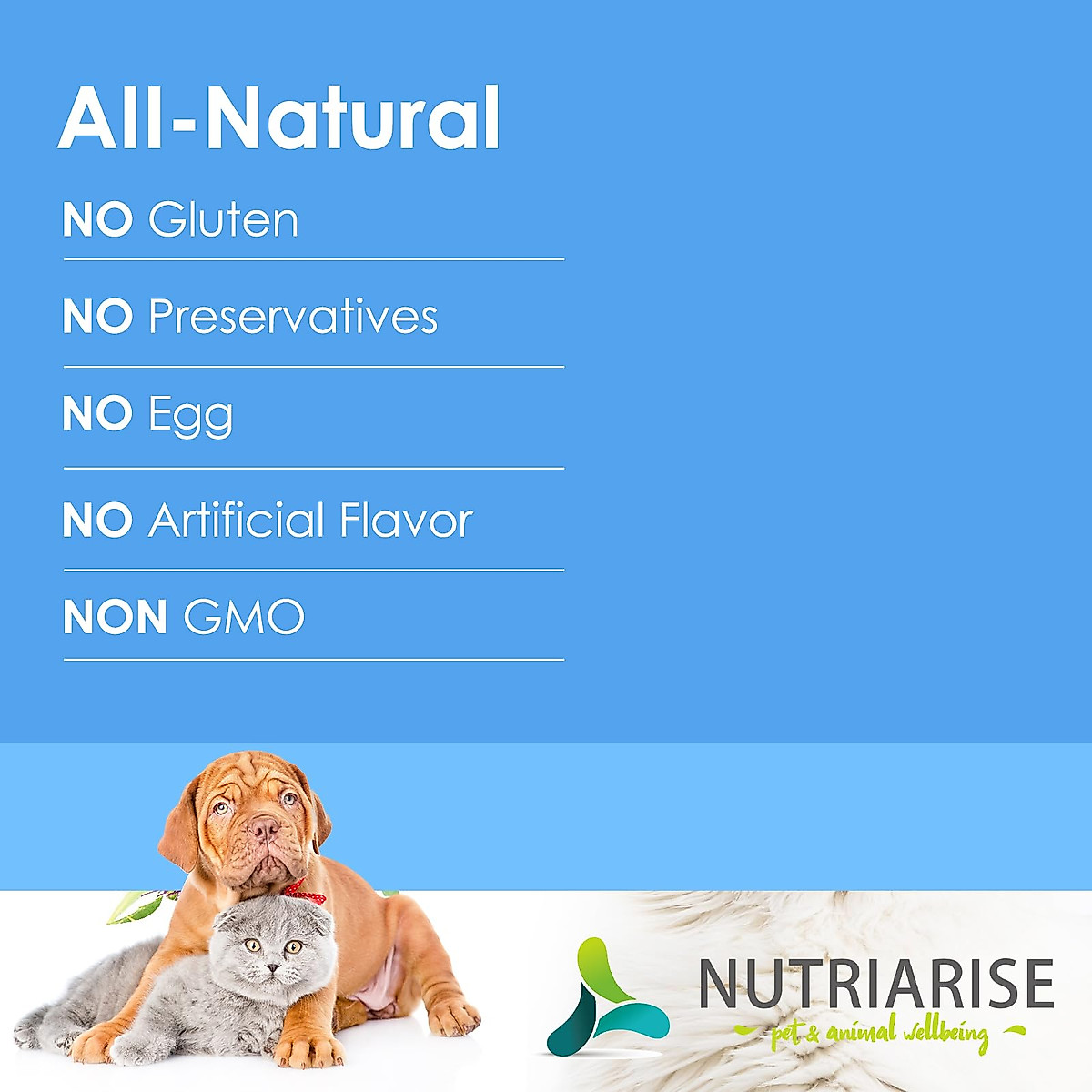 All-Natural

NO Gluten

NO Preservatives

NO Egg

NO Artificial Flavor

NON GMO

NUTRIARISE
pet & animal wellbeing